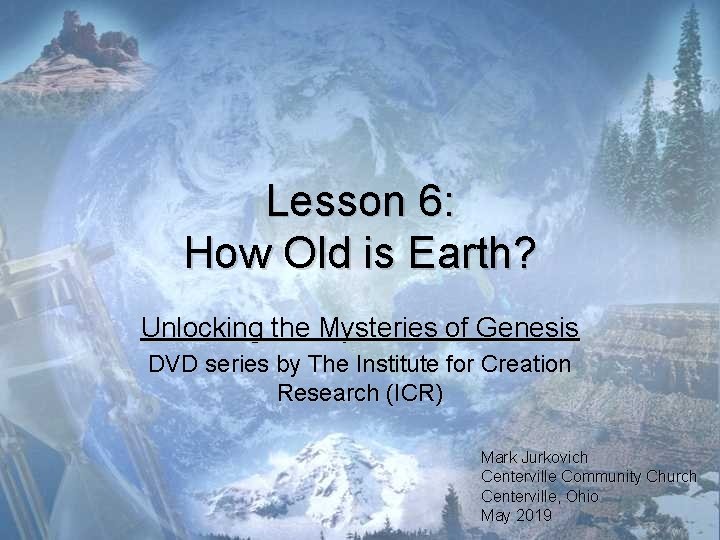 Lesson 6:
How Old is Earth?

Unlocking the Mysteries of Genesis
DVD series by The Institute for Creation Research (ICR)

Mark Jurkovich
Centerville Community Church
Centerville, Ohio
May 2019